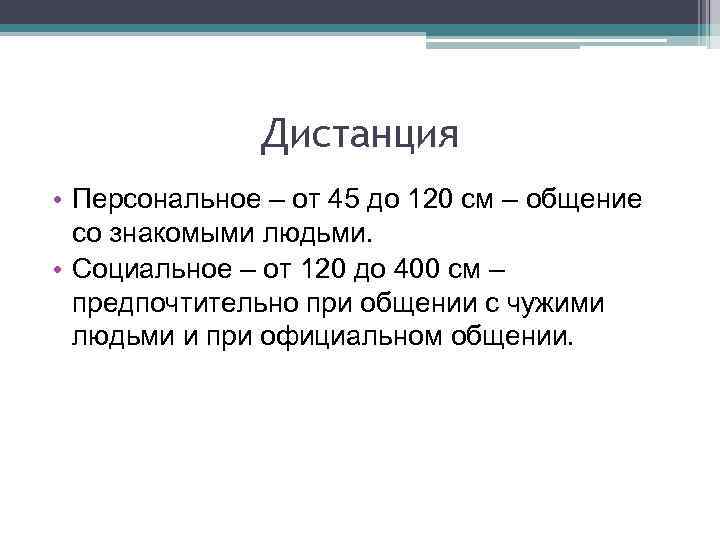 Дистанция

• Персональное – от 45 до 120 см – общение со знакомыми людьми.
• Социальное – от 120 до 400 см – предпочтительно при общении с чужими людьми и при официальном общении.